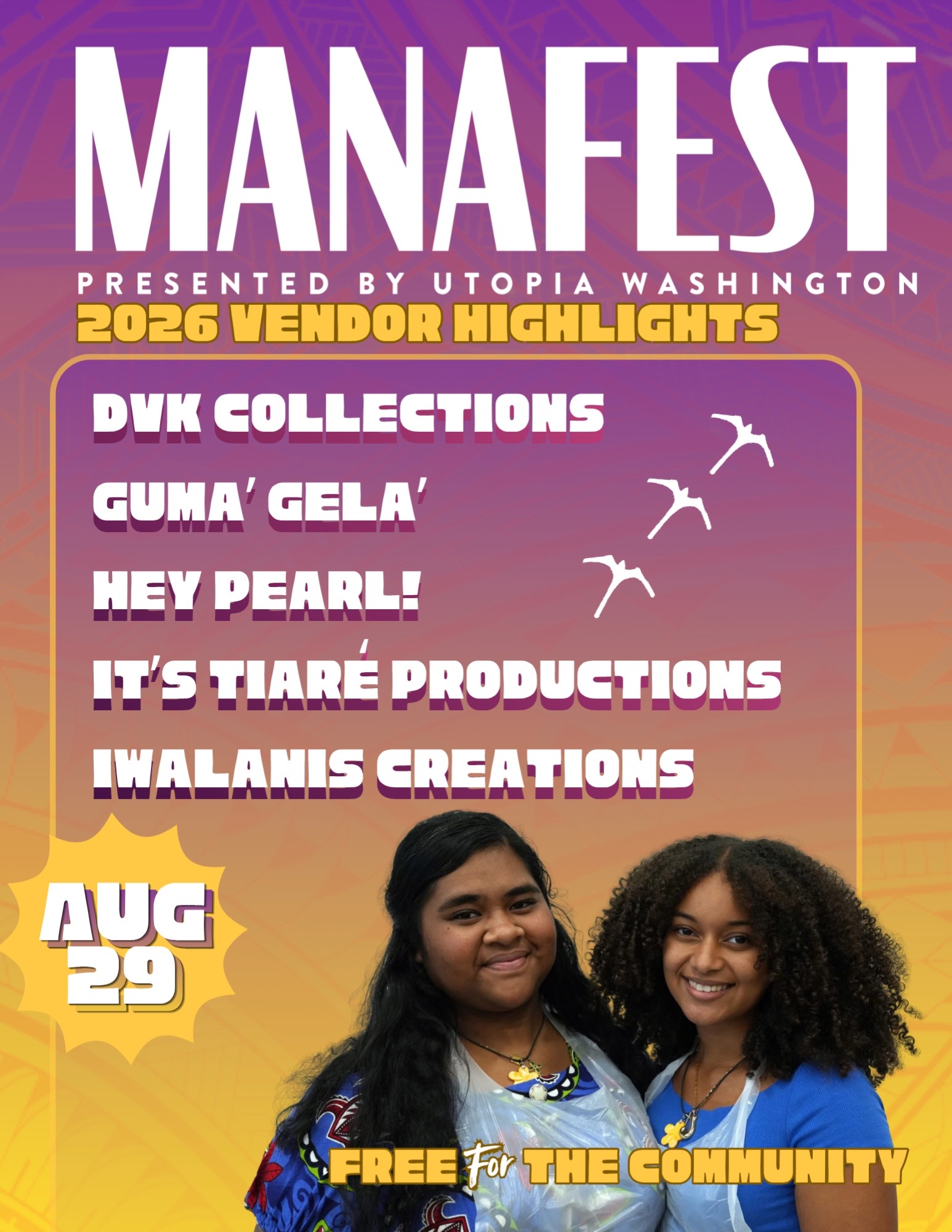 MANAFEST

PRESENTED BY UTOPIA WASHINGTON

2026 VENDOR HIGHLIGHTS

DVK COLLECTIONS

GUMA' GELA'

HEY PEARL!

IT'S TIARÉ PRODUCTIONS

IWALANIS CREATIONS

AUG 29

FREE For THE COMMUNITY